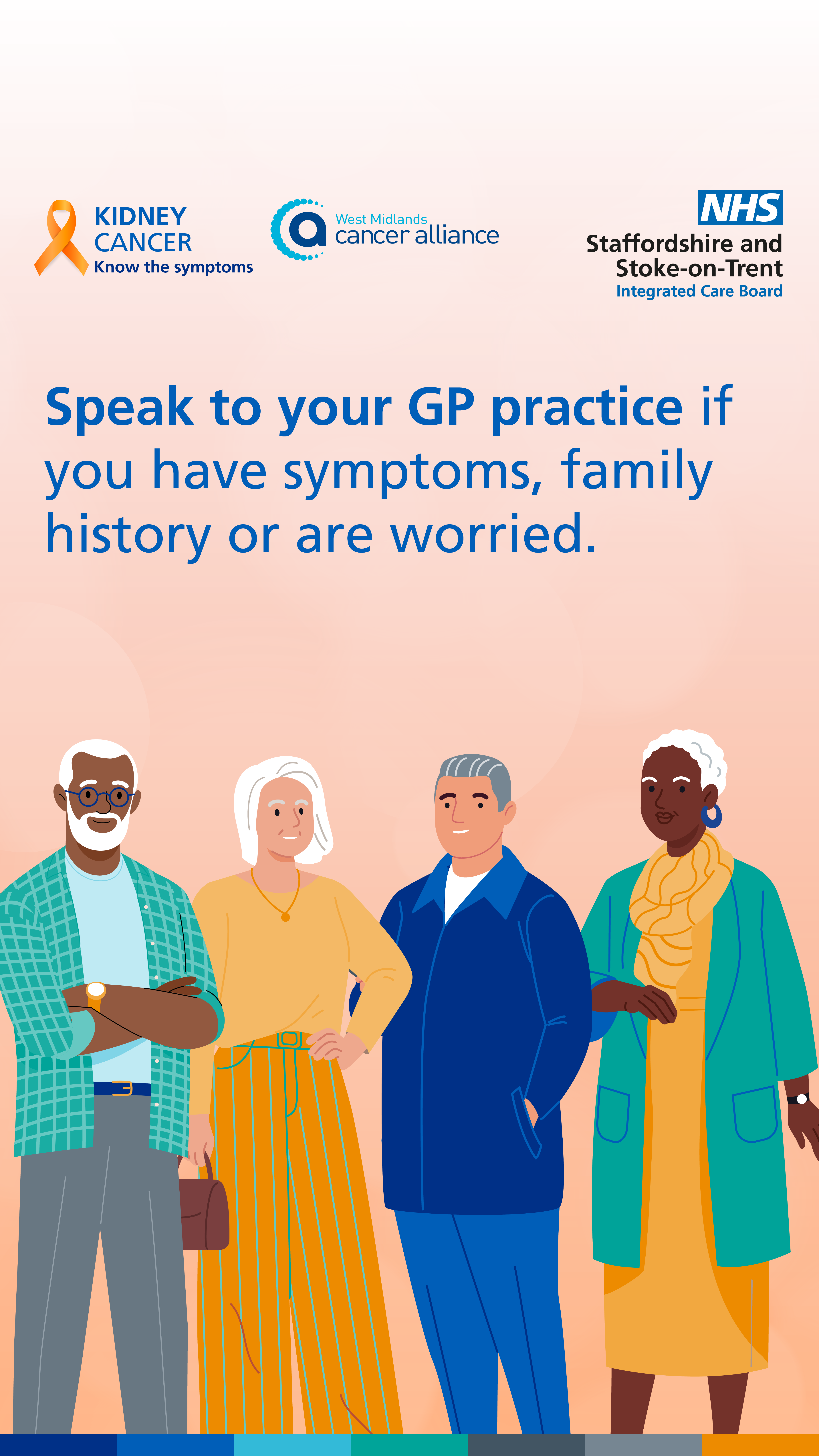 KIDNEY CANCER
Know the symptoms

West Midlands
cancer alliance

NHS
Staffordshire and Stoke-on-Trent
Integrated Care Board

Speak to your GP practice if you have symptoms, family history or are worried.